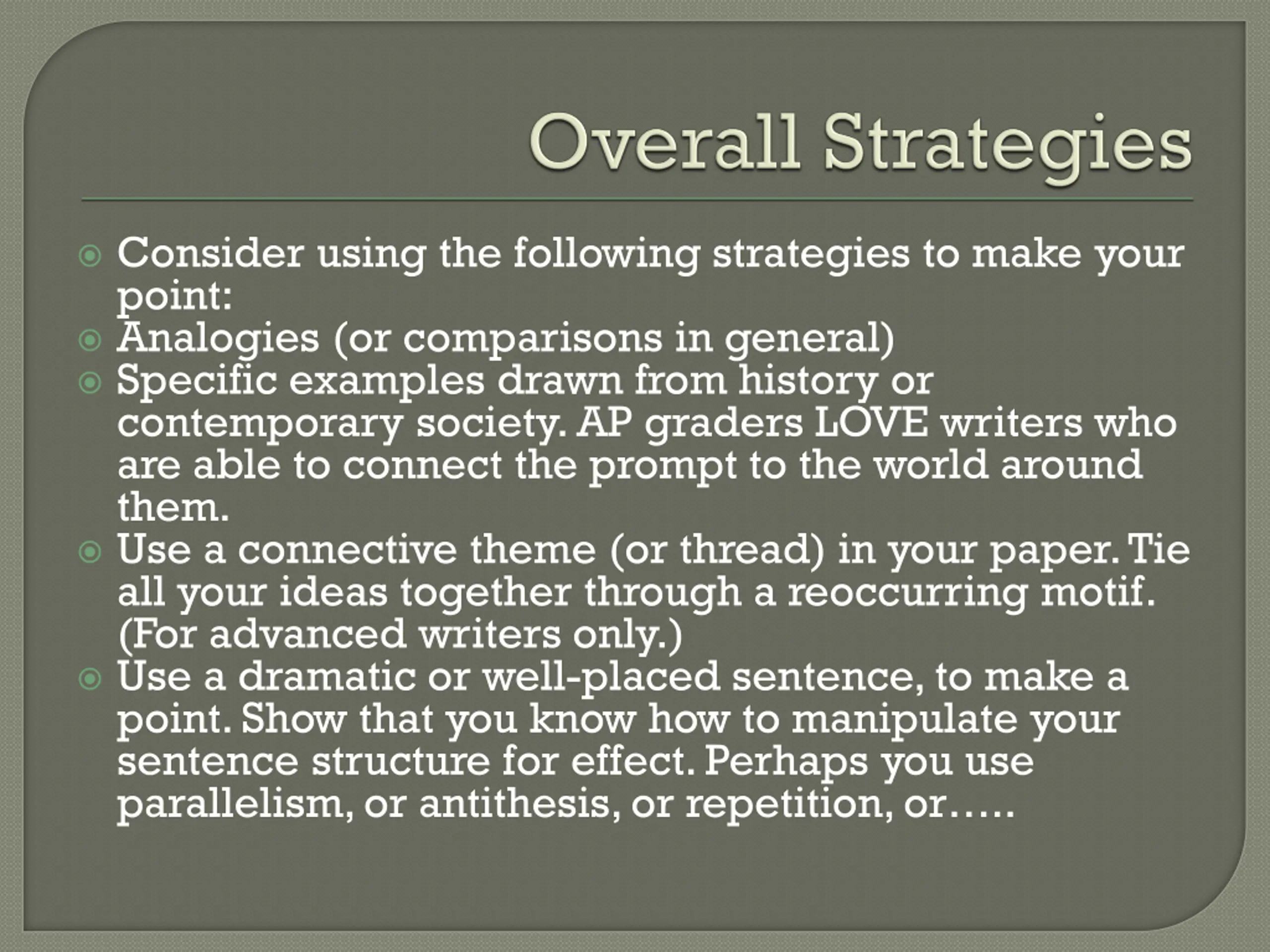 Overall Strategies

Consider using the following strategies to make your point:

Analogies (or comparisons in general)

Specific examples drawn from history or contemporary society. AP graders LOVE writers who are able to connect the prompt to the world around them.

Use a connective theme (or thread) in your paper. Tie all your ideas together through a reoccurring motif. (For advanced writers only.)

Use a dramatic or well-placed sentence, to make a point. Show that you know how to manipulate your sentence structure for effect. Perhaps you use parallelism, or antithesis, or repetition, or…..